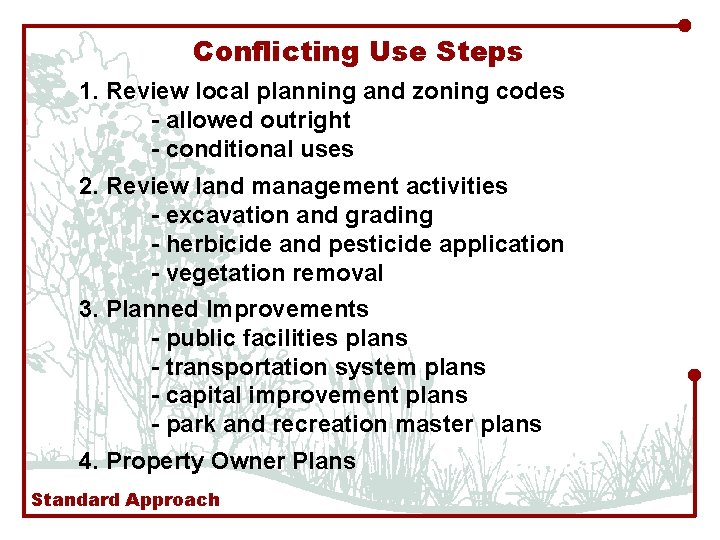 Conflicting Use Steps

1. Review local planning and zoning codes
- allowed outright
- conditional uses

2. Review land management activities
- excavation and grading
- herbicide and pesticide application
- vegetation removal

3. Planned Improvements
- public facilities plans
- transportation system plans
- capital improvement plans
- park and recreation master plans

4. Property Owner Plans

Standard Approach